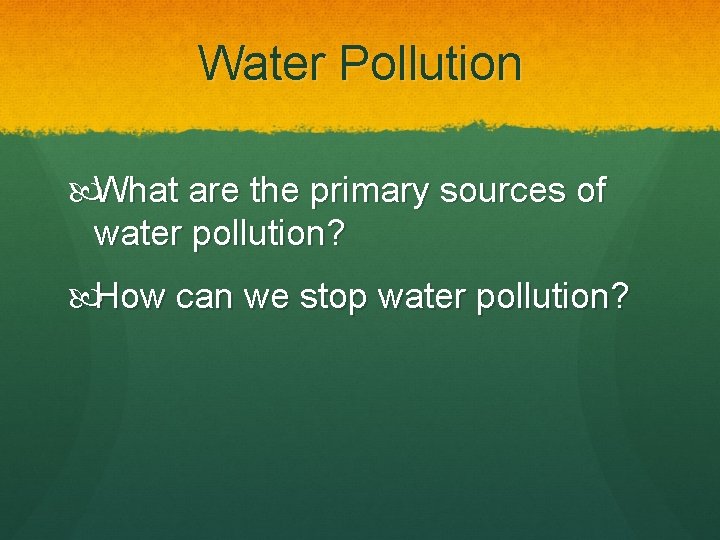 Water Pollution

What are the primary sources of water pollution?

How can we stop water pollution?